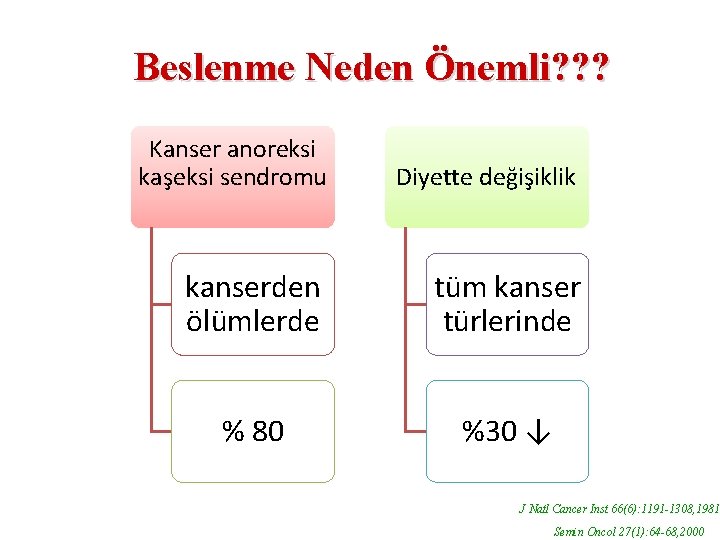 Beslenme Neden Önemli???

Kanser anoreksi kaşeksi sendromu

kanserden ölümlerde

% 80

Diyette değişiklik

tüm kanser türlerinde

%30 ↓

J Natl Cancer Inst 66(6):1191-1308,1981

Semin Oncol 27(1):64-68,2000